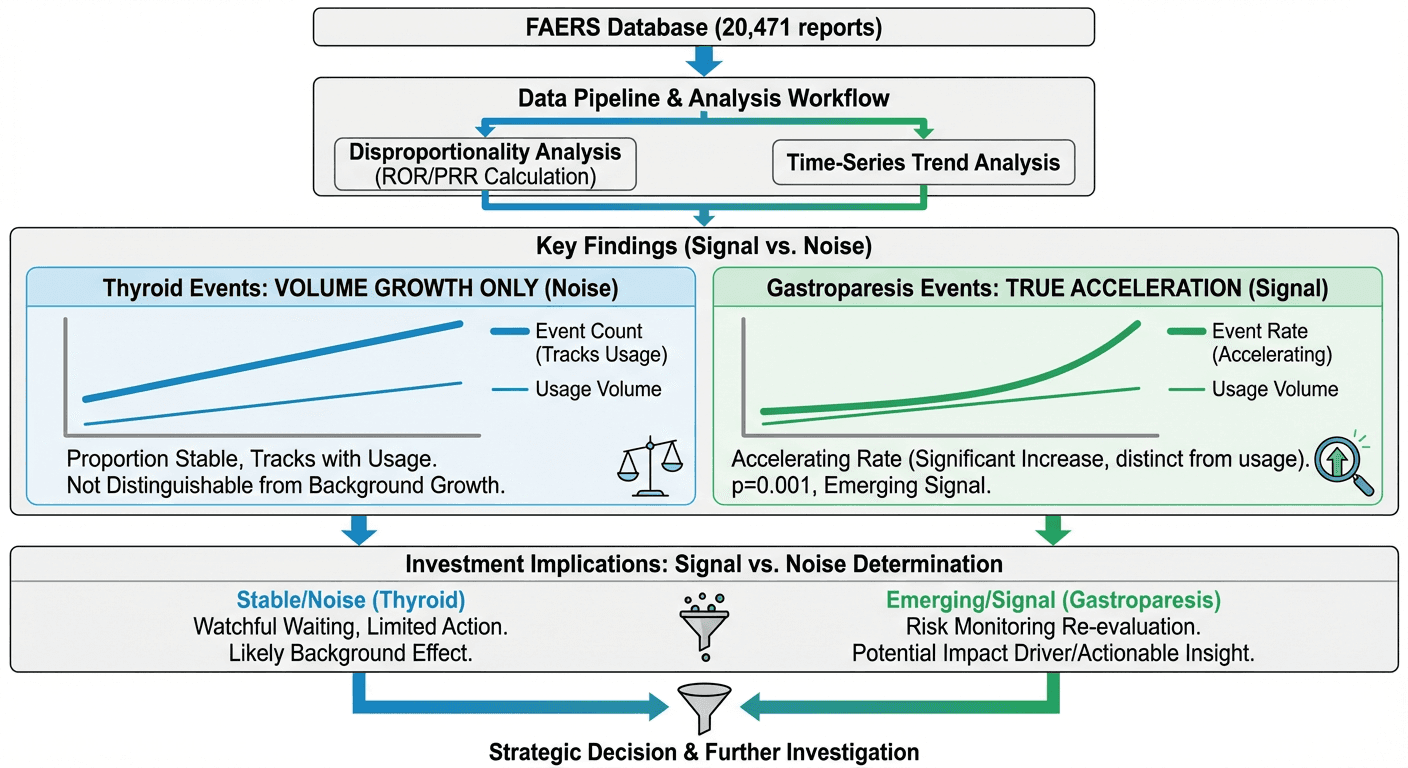 FAERS Database (20,471 reports)

Data Pipeline & Analysis Workflow

Disproportionality Analysis
(ROR/PRR Calculation)

Time-Series Trend Analysis

Key Findings (Signal vs. Noise)

Thyroid Events: VOLUME GROWTH ONLY (Noise)

Event Count
(Tracks Usage)

Usage Volume

Proportion Stable, Tracks with Usage.
Not Distinguishable from Background Growth.

Gastroparesis Events: TRUE ACCELERATION (Signal)

Event Rate
(Accelerating)

Usage Volume

Accelerating Rate (Significant Increase, distinct from usage).
p=0.001, Emerging Signal.

Investment Implications: Signal vs. Noise Determination

Stable/Noise (Thyroid)
Watchful Waiting, Limited Action.
Likely Background Effect.

Emerging/Signal (Gastroparesis)
Risk Monitoring Re-evaluation.
Potential Impact Driver/Actionable Insight.

Strategic Decision & Further Investigation